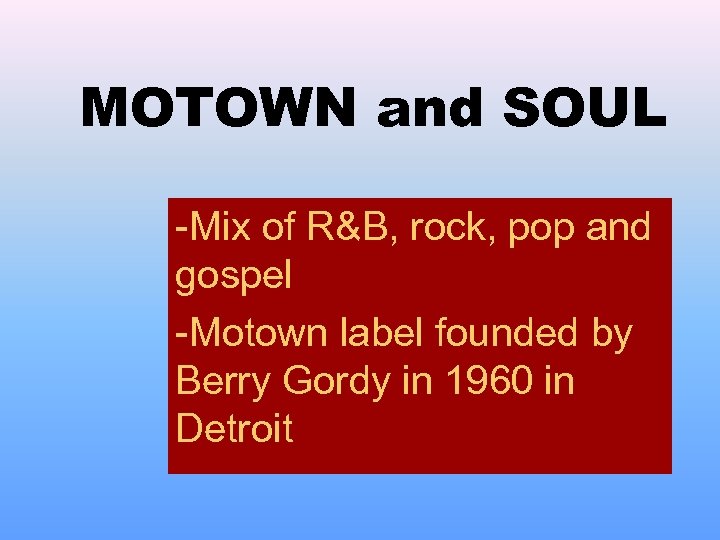 MOTOWN and SOUL

-Mix of R&B, rock, pop and gospel

-Motown label founded by Berry Gordy in 1960 in Detroit